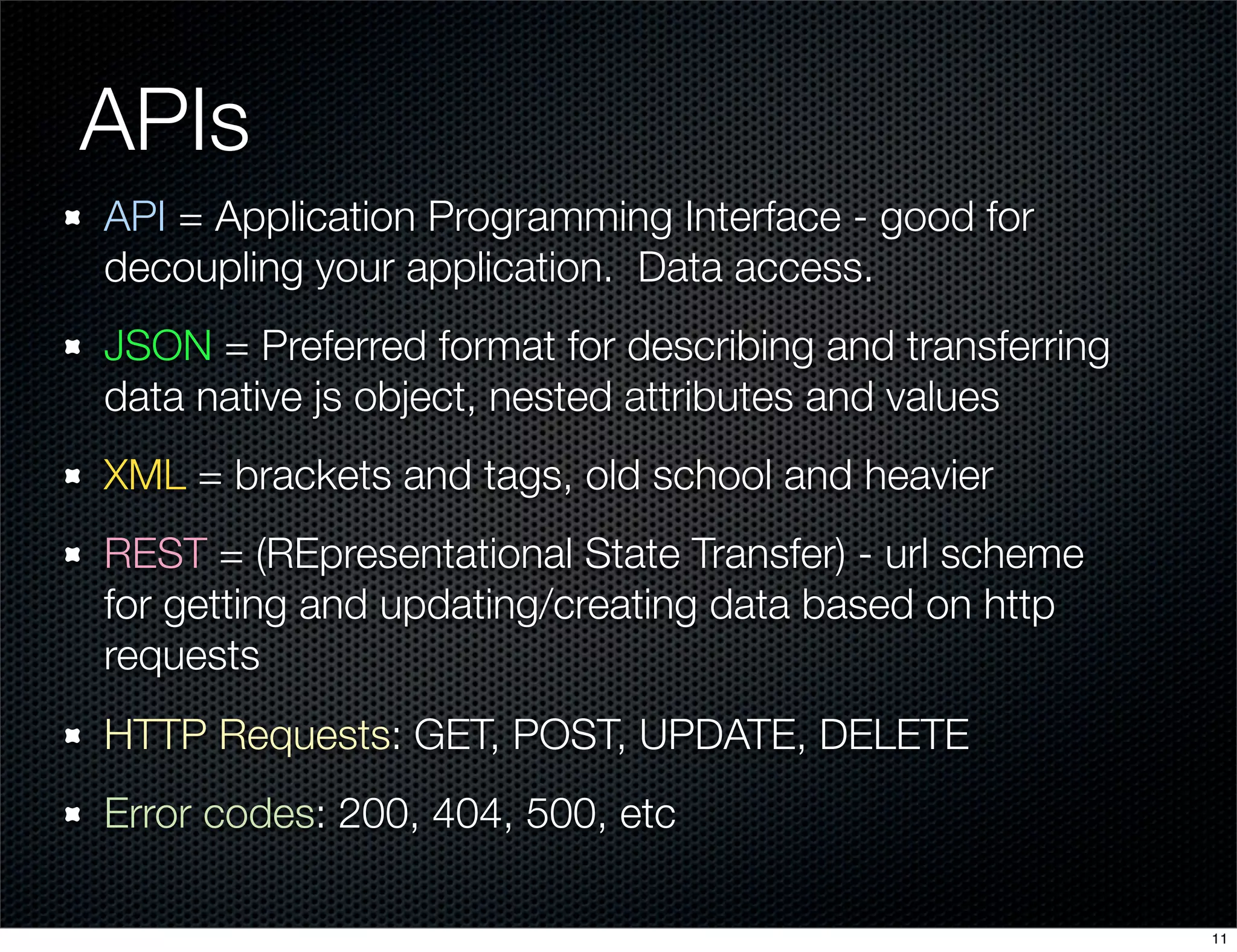 APIs

API = Application Programming Interface - good for decoupling your application. Data access.

JSON = Preferred format for describing and transferring data native js object, nested attributes and values

XML = brackets and tags, old school and heavier

REST = (REpresentational State Transfer) - url scheme for getting and updating/creating data based on http requests

HTTP Requests: GET, POST, UPDATE, DELETE

Error codes: 200, 404, 500, etc

11